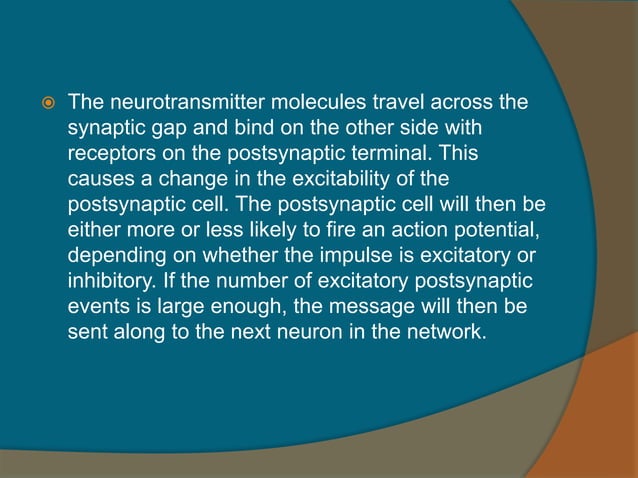 The neurotransmitter molecules travel across the synaptic gap and bind on the other side with receptors on the postsynaptic terminal. This causes a change in the excitability of the postsynaptic cell. The postsynaptic cell will then be either more or less likely to fire an action potential, depending on whether the impulse is excitatory or inhibitory. If the number of excitatory postsynaptic events is large enough, the message will then be sent along to the next neuron in the network.